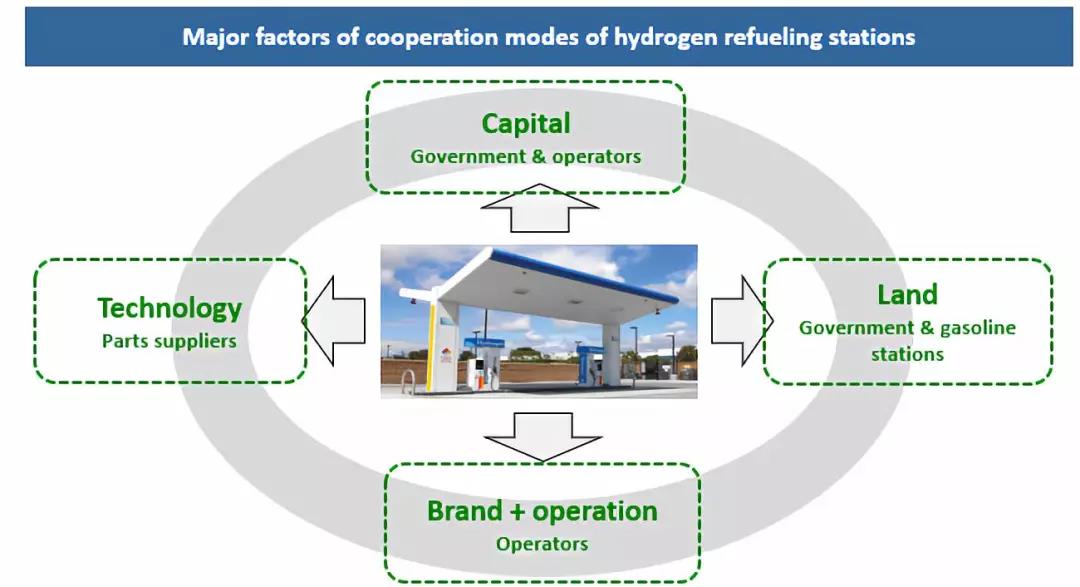 Major factors of cooperation modes of hydrogen refueling stations

Capital
Government & operators

Technology
Parts suppliers

Land
Government & gasoline stations

Brand + operation
Operators